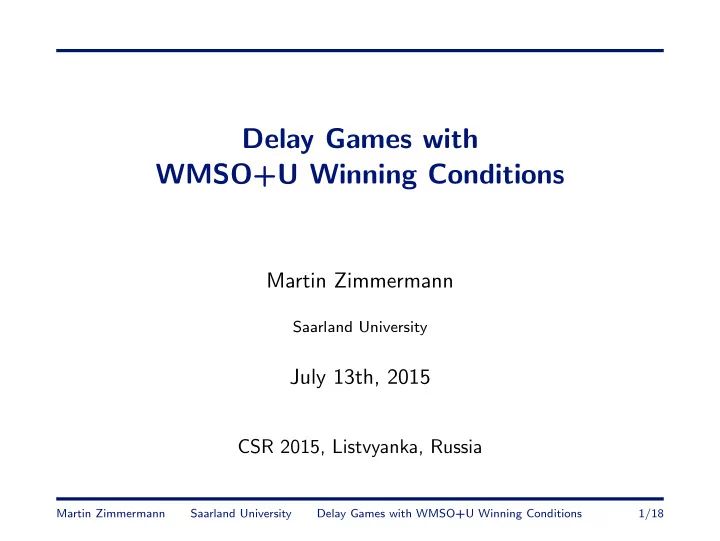 Delay Games with WMSO+U Winning Conditions

Martin Zimmermann

Saarland University

July 13th, 2015

CSR 2015, Listvyanka, Russia

Martin Zimmermann Saarland University Delay Games with WMSO+U Winning Conditions 1/18